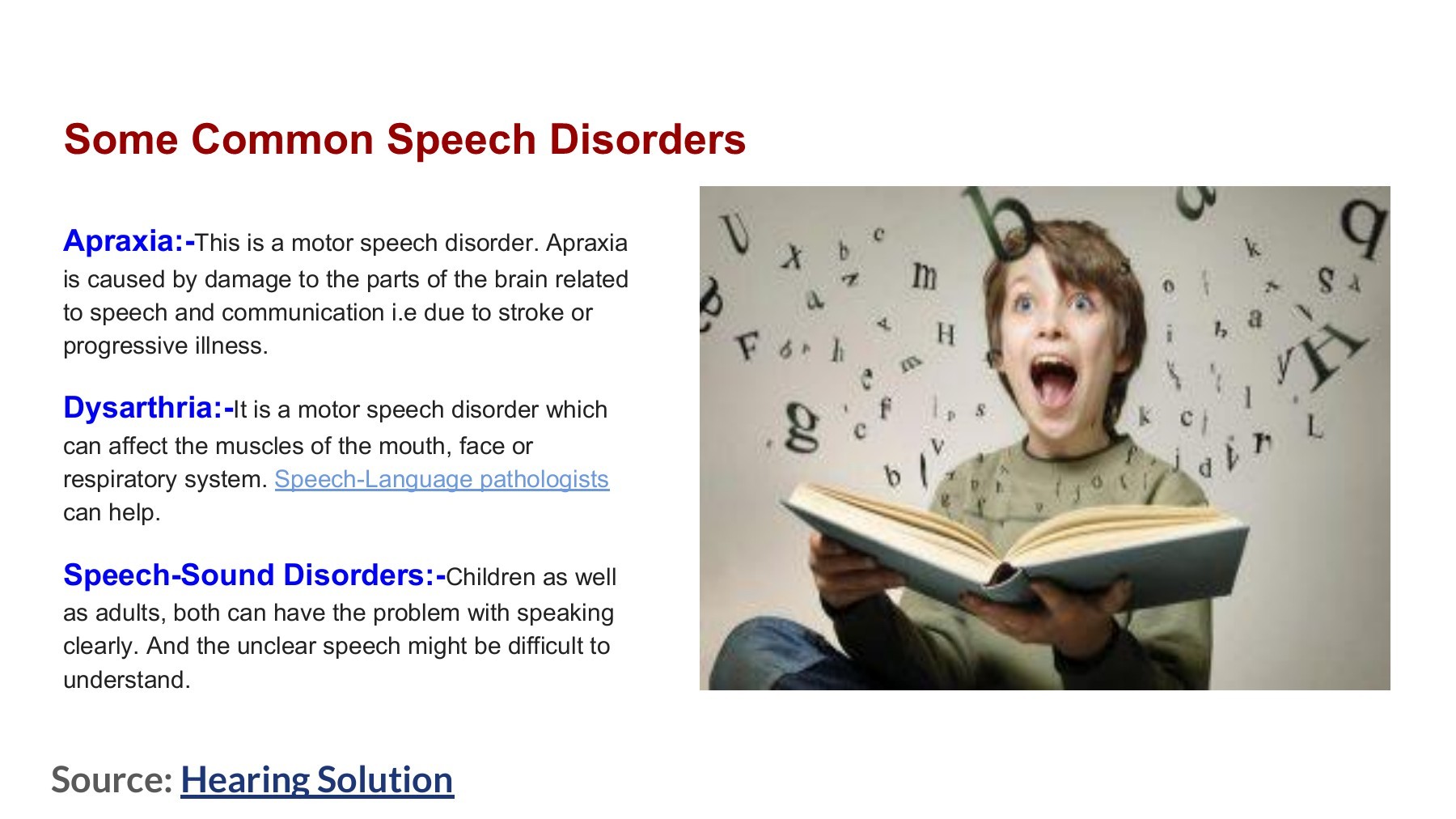 Some Common Speech Disorders

Apraxia:-This is a motor speech disorder. Apraxia is caused by damage to the parts of the brain related to speech and communication i.e due to stroke or progressive illness.

Dysarthria:-It is a motor speech disorder which can affect the muscles of the mouth, face or respiratory system. Speech-Language pathologists can help.

Speech-Sound Disorders:-Children as well as adults, both can have the problem with speaking clearly. And the unclear speech might be difficult to understand.

Source: Hearing Solution